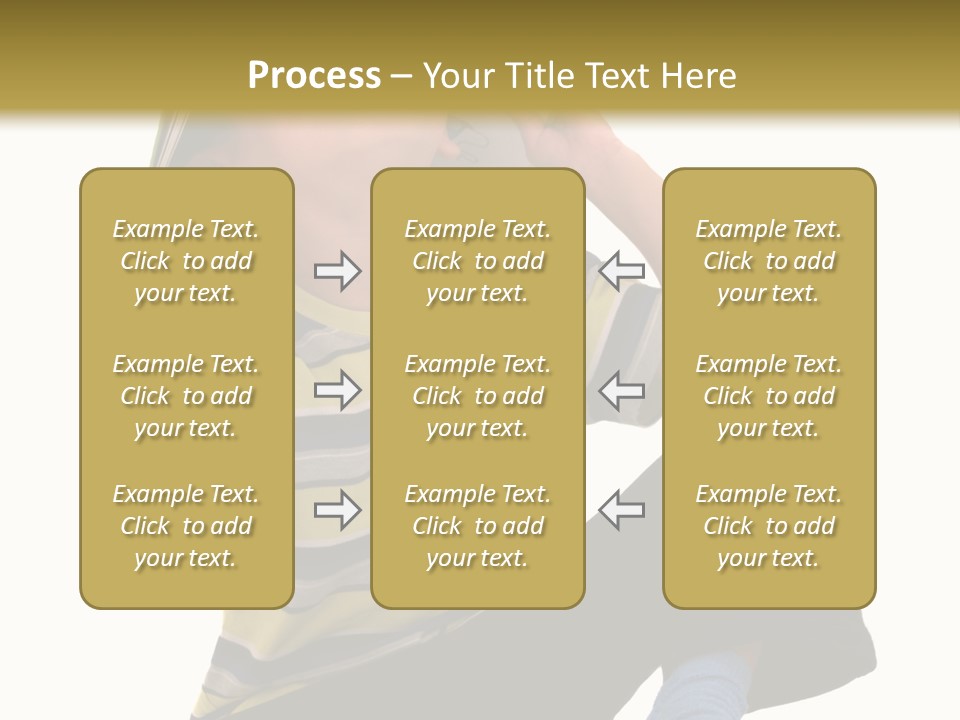 Process – Your Title Text Here

Example Text. Click to add your text.

Example Text. Click to add your text.

Example Text. Click to add your text.

Example Text. Click to add your text.

Example Text. Click to add your text.

Example Text. Click to add your text.

Example Text. Click to add your text.

Example Text. Click to add your text.

Example Text. Click to add your text.